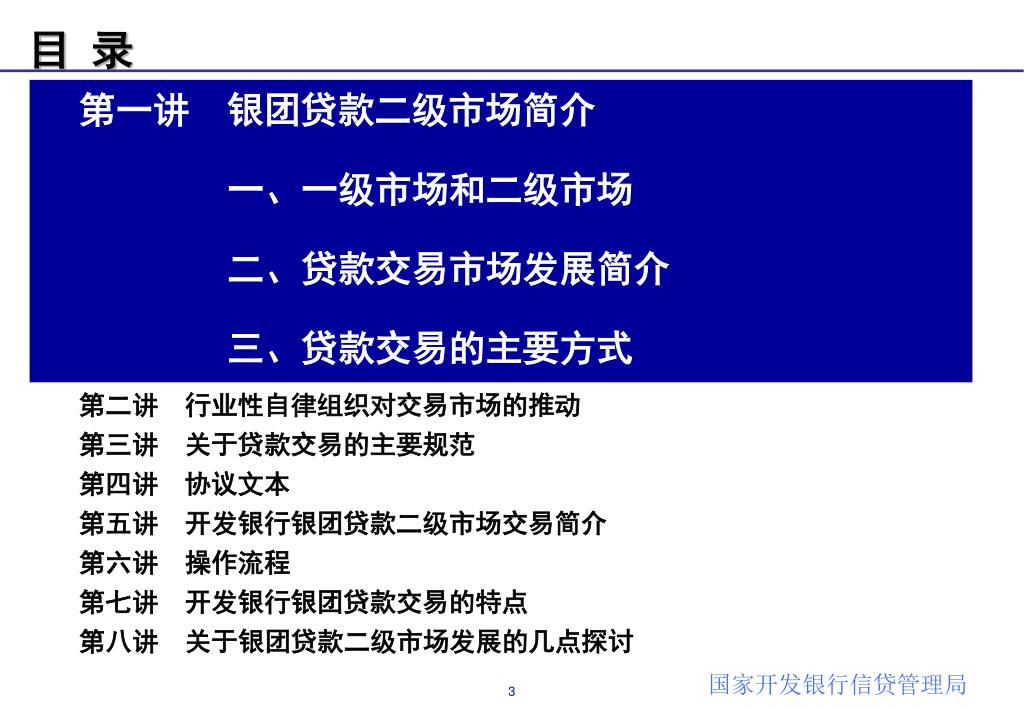 目 录

第一讲 银团贷款二级市场简介

一、一级市场和二级市场

二、贷款交易市场发展简介

三、贷款交易的主要方式

第二讲 行业性自律组织对交易市场的推动
第三讲 关于贷款交易的主要规范
第四讲 协议文本
第五讲 开发银行银团贷款二级市场交易简介
第六讲 操作流程
第七讲 开发银行银团贷款交易的特点
第八讲 关于银团贷款二级市场发展的几点探讨

3

国家开发银行信贷管理局